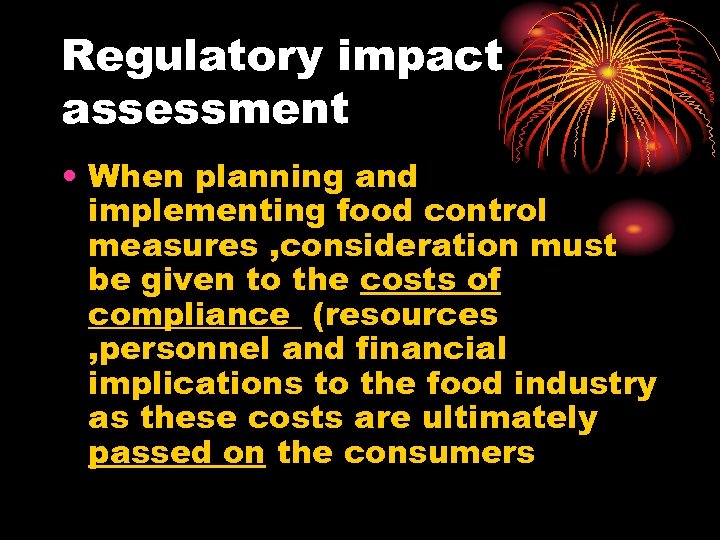 Regulatory impact assessment

• When planning and implementing food control measures ,consideration must be given to the costs of compliance (resources ,personnel and financial implications to the food industry as these costs are ultimately passed on the consumers